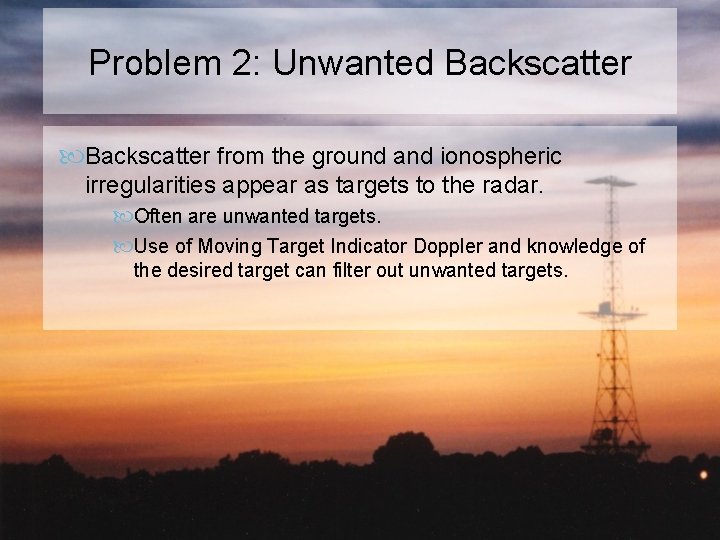 Problem 2: Unwanted Backscatter

Backscatter from the ground and ionospheric irregularities appear as targets to the radar.

Often are unwanted targets.

Use of Moving Target Indicator Doppler and knowledge of the desired target can filter out unwanted targets.